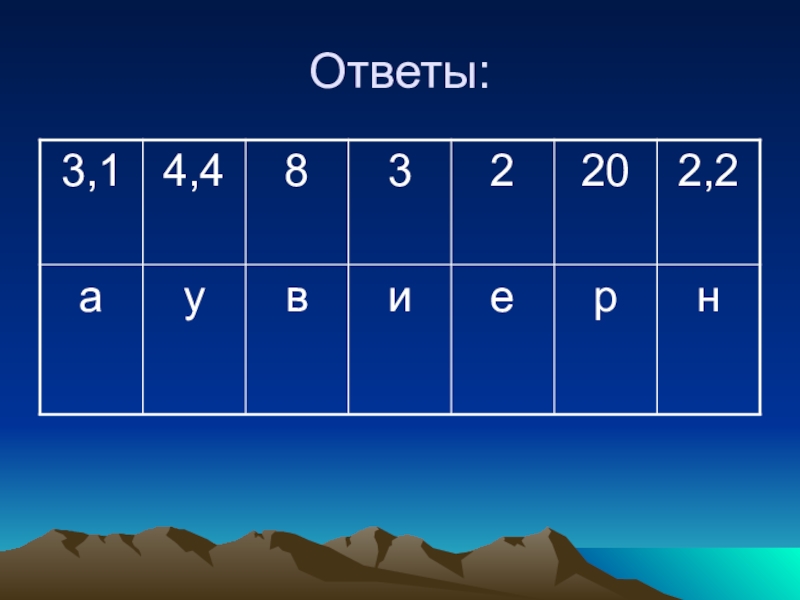 Ответы:

| 3,1 | 4,4 | 8 | 3 | 2 | 20 | 2,2 |
|---|---|---|---|---|---|---|
| а | у | в | и | е | р | н |